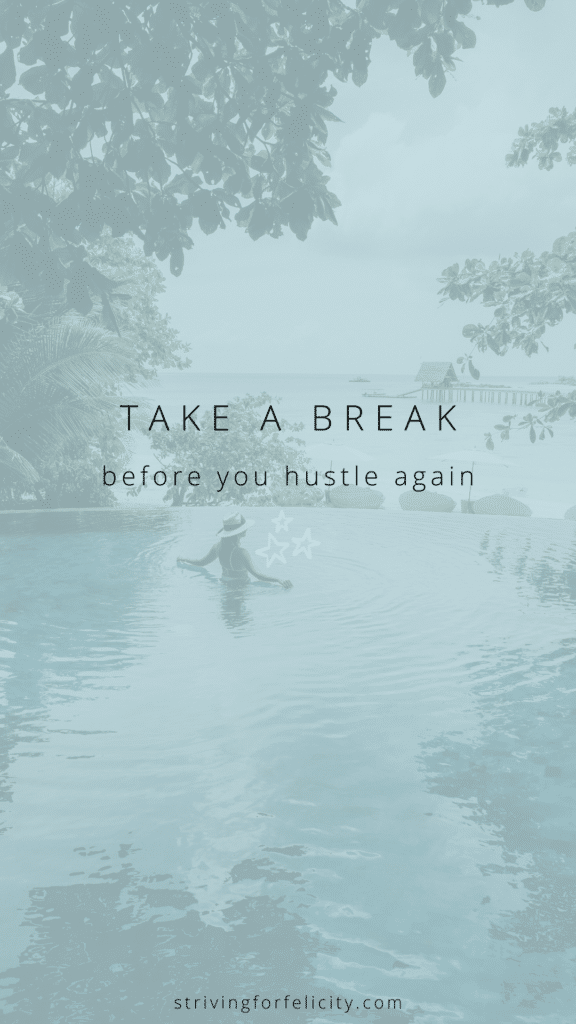 TAKE A BREAK

before you hustle again

strivingforfelicity.com